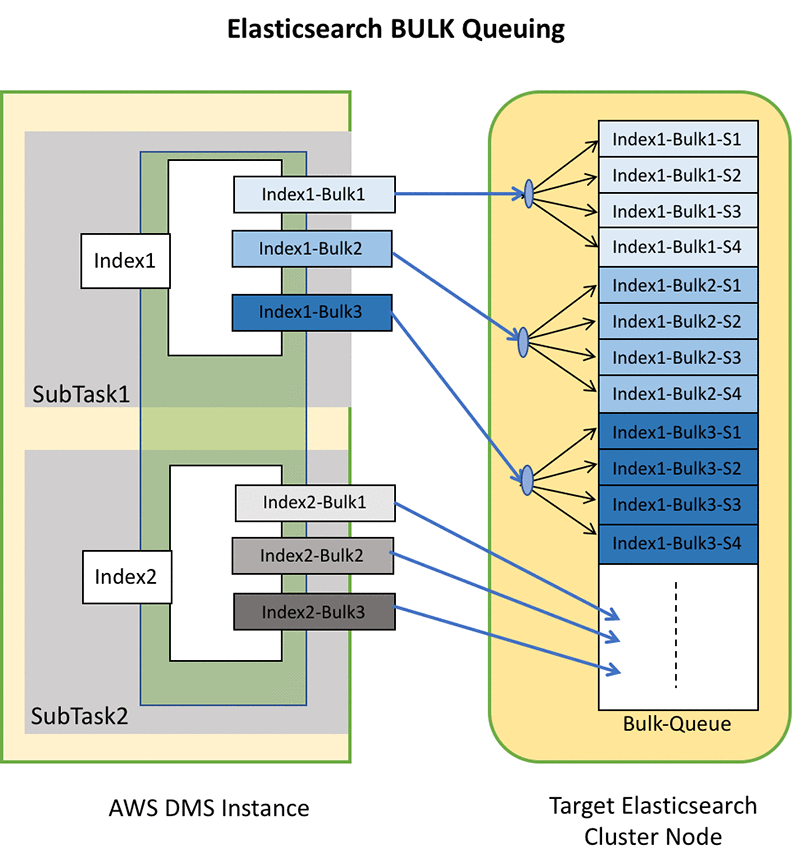 Elasticsearch BULK Queuing

Index1

Index1-Bulk1

Index1-Bulk2

Index1-Bulk3

SubTask1

Index2

Index2-Bulk1

Index2-Bulk2

Index2-Bulk3

SubTask2

AWS DMS Instance

Index1-Bulk1-S1
Index1-Bulk1-S2
Index1-Bulk1-S3
Index1-Bulk1-S4
Index1-Bulk2-S1
Index1-Bulk2-S2
Index1-Bulk2-S3
Index1-Bulk2-S4
Index1-Bulk3-S1
Index1-Bulk3-S2
Index1-Bulk3-S3
Index1-Bulk3-S4

Bulk-Queue

Target Elasticsearch Cluster Node